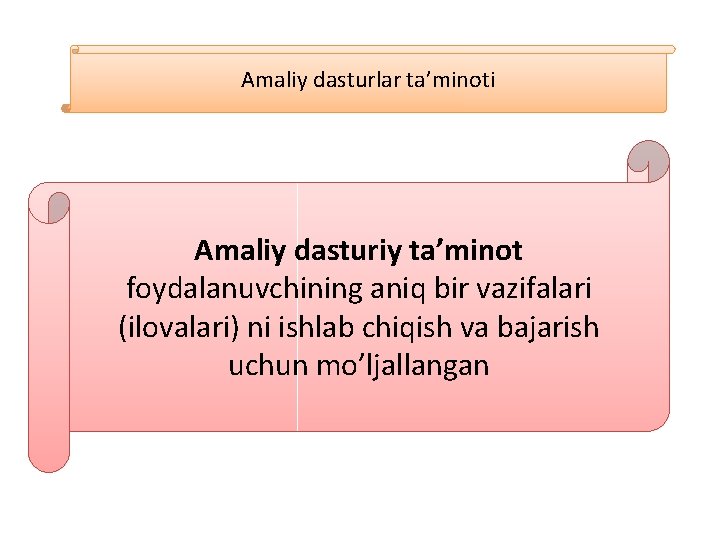 Amaliy dasturlar ta'minoti

Amaliy dasturiy ta'minot foydalanuvchining aniq bir vazifalari (ilovalari) ni ishlab chiqish va bajarish uchun mo'ljallangan